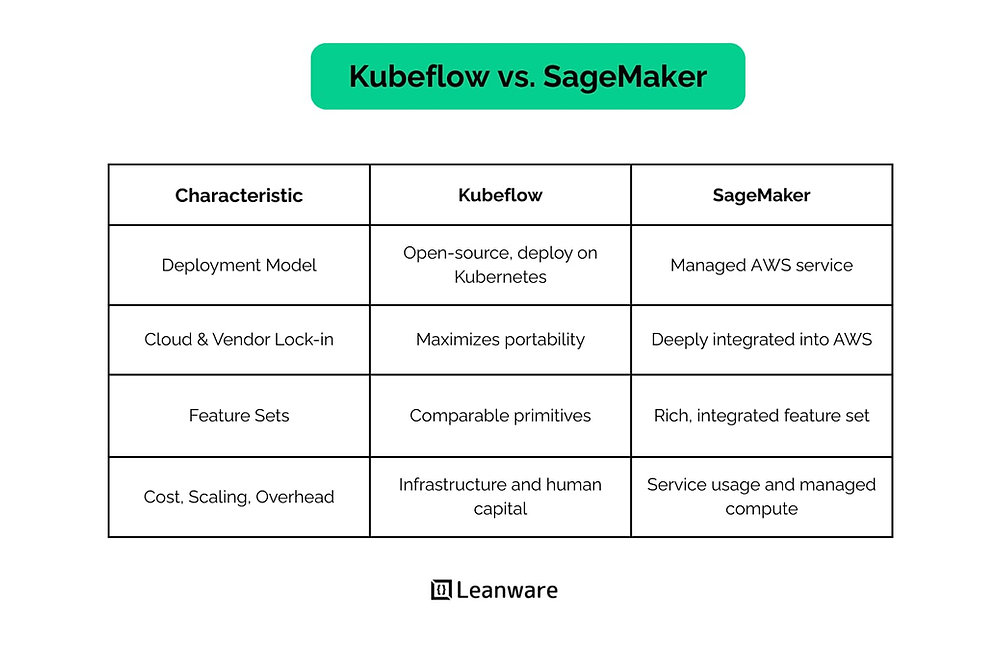 Kubeflow vs. SageMaker

| Characteristic | Kubeflow | SageMaker |
|---|---|---|
| Deployment Model | Open-source, deploy on Kubernetes | Managed AWS service |
| Cloud & Vendor Lock-in | Maximizes portability | Deeply integrated into AWS |
| Feature Sets | Comparable primitives | Rich, integrated feature set |
| Cost, Scaling, Overhead | Infrastructure and human capital | Service usage and managed compute |

Leanware